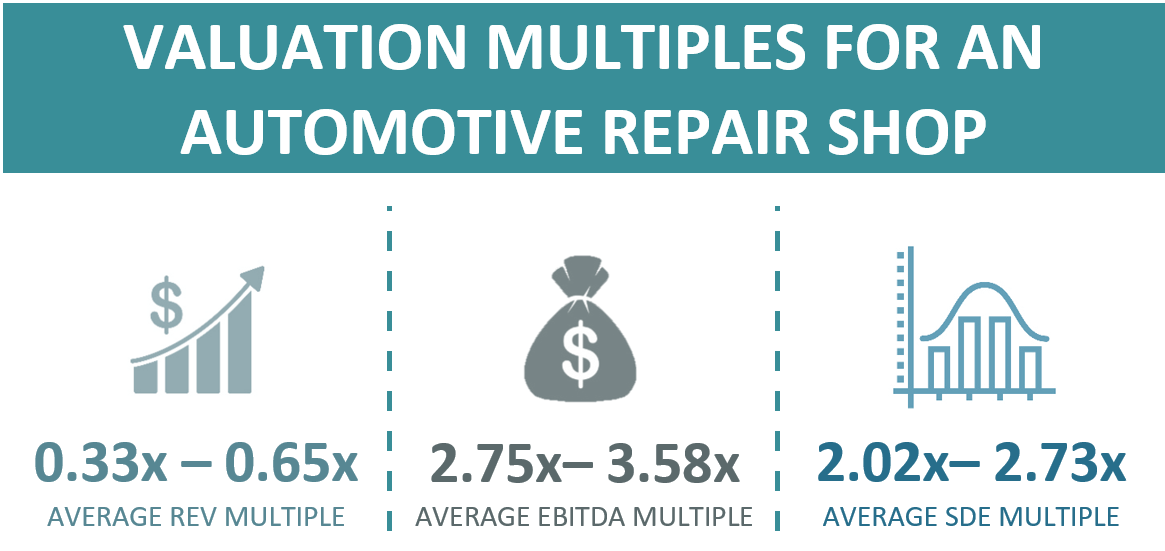 VALUATION MULTIPLES FOR AN AUTOMOTIVE REPAIR SHOP

$

0.33x – 0.65x
AVERAGE REV MULTIPLE

$

2.75x– 3.58x
AVERAGE EBITDA MULTIPLE

2.02x– 2.73x
AVERAGE SDE MULTIPLE